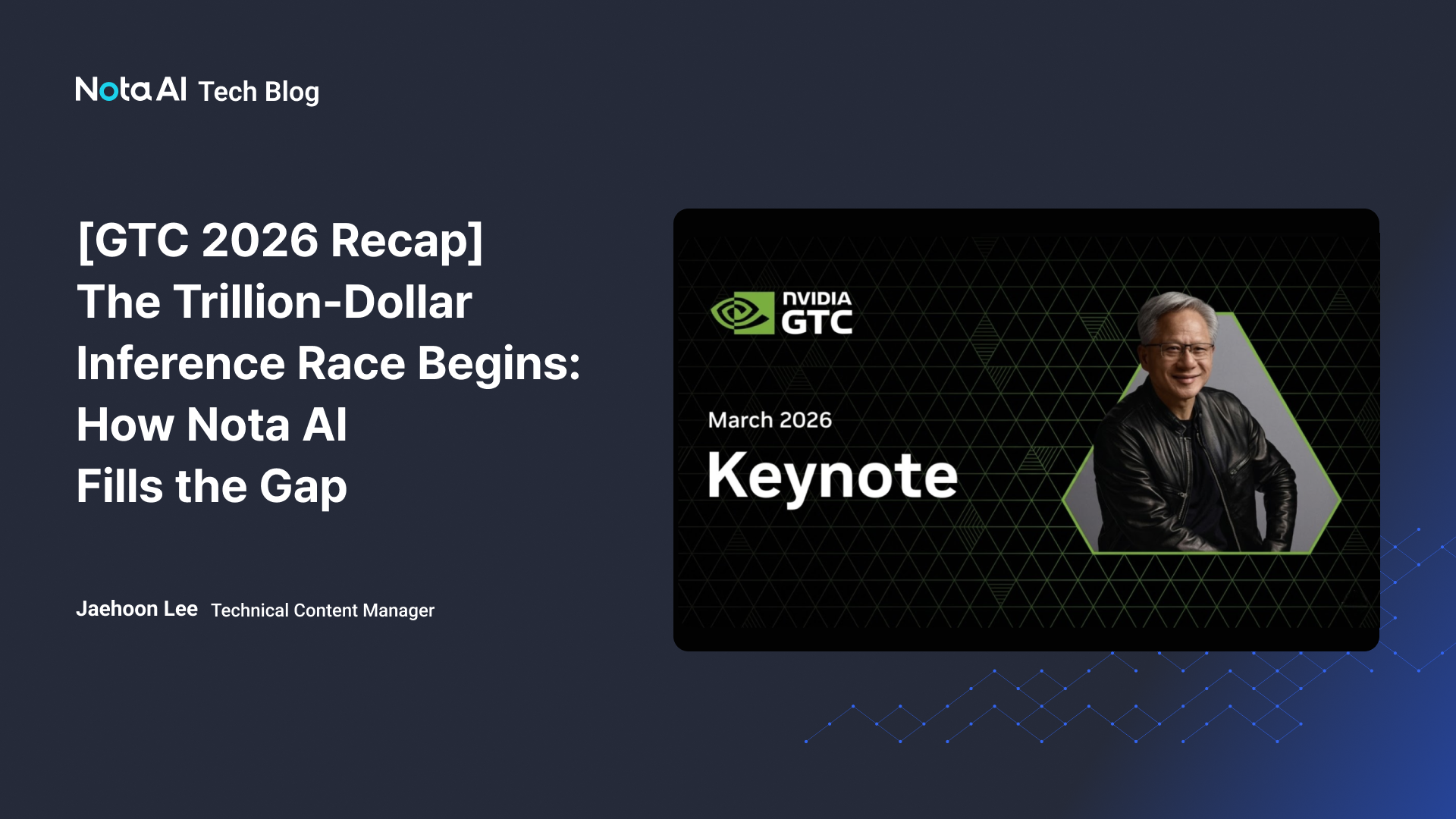 Nota AI Tech Blog

[GTC 2026 Recap]
The Trillion-Dollar Inference Race Begins: How Nota AI Fills the Gap

Jaehoon Lee Technical Content Manager

NVIDIA GTC

March 2026

Keynote